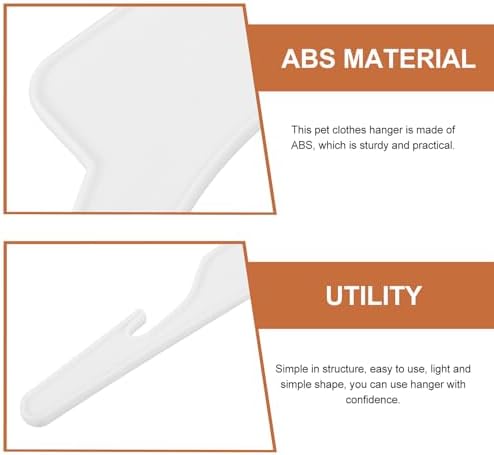 ABS MATERIAL

This pet clothes hanger is made of ABS, which is sturdy and practical.

UTILITY

Simple in structure, easy to use, light and simple shape, you can use hanger with confidence.